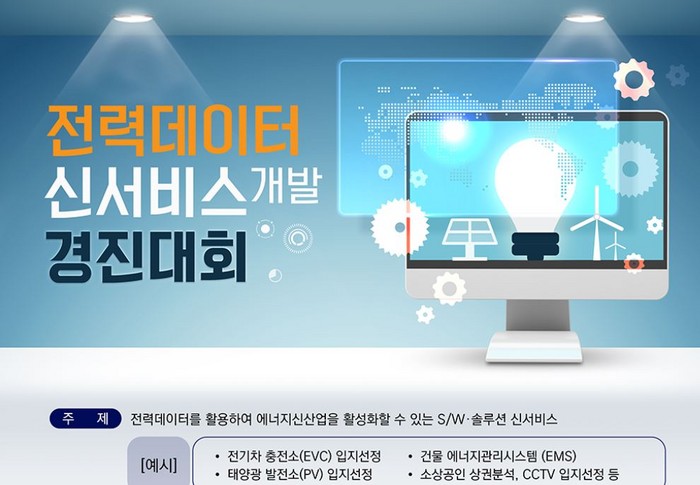 전력데이터
신서비스 개발
경진대회

주 제 전력데이터를 활용하여 에너지신산업을 활성화할 수 있는 S/W·솔루션 신서비스

[예시]
• 전기차 충전소(EVC) 입지선정
• 태양광 발전소(PV) 입지선정
• 건물 에너지관리시스템 (EMS)
• 소상공인 상권분석, CCTV 입지선정 등